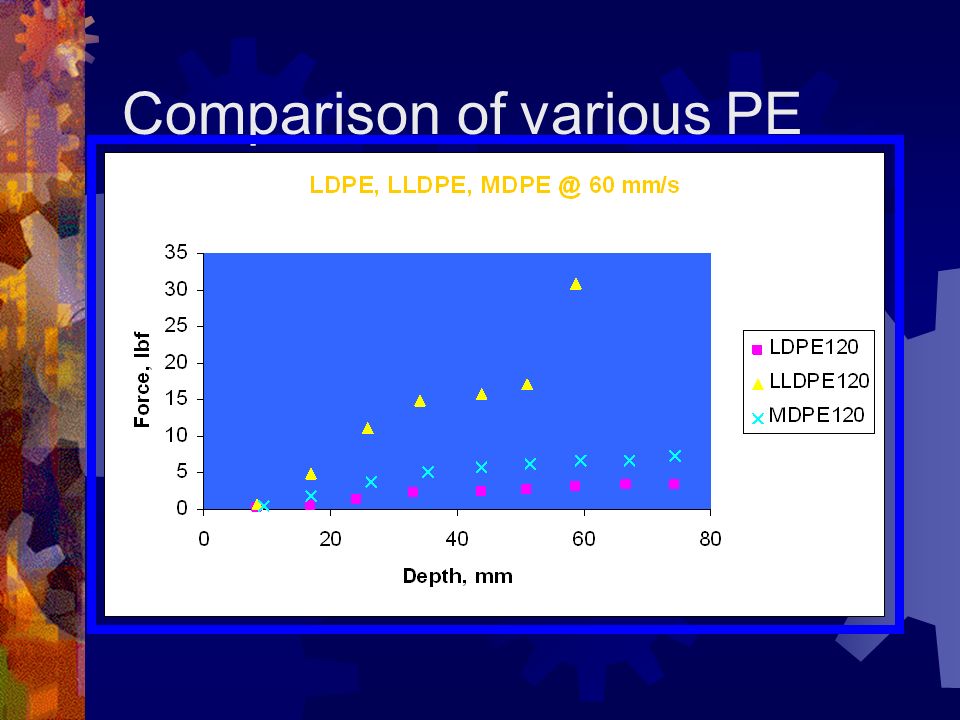 Comparison of various PE

LDPE, LLDPE, MDPE @ 60 mm/s

35
30
25
20
15
10
5
0

Force, lbf

0
20
40
60
80

Depth, mm

LDPE120
LLDPE120
MDPE120